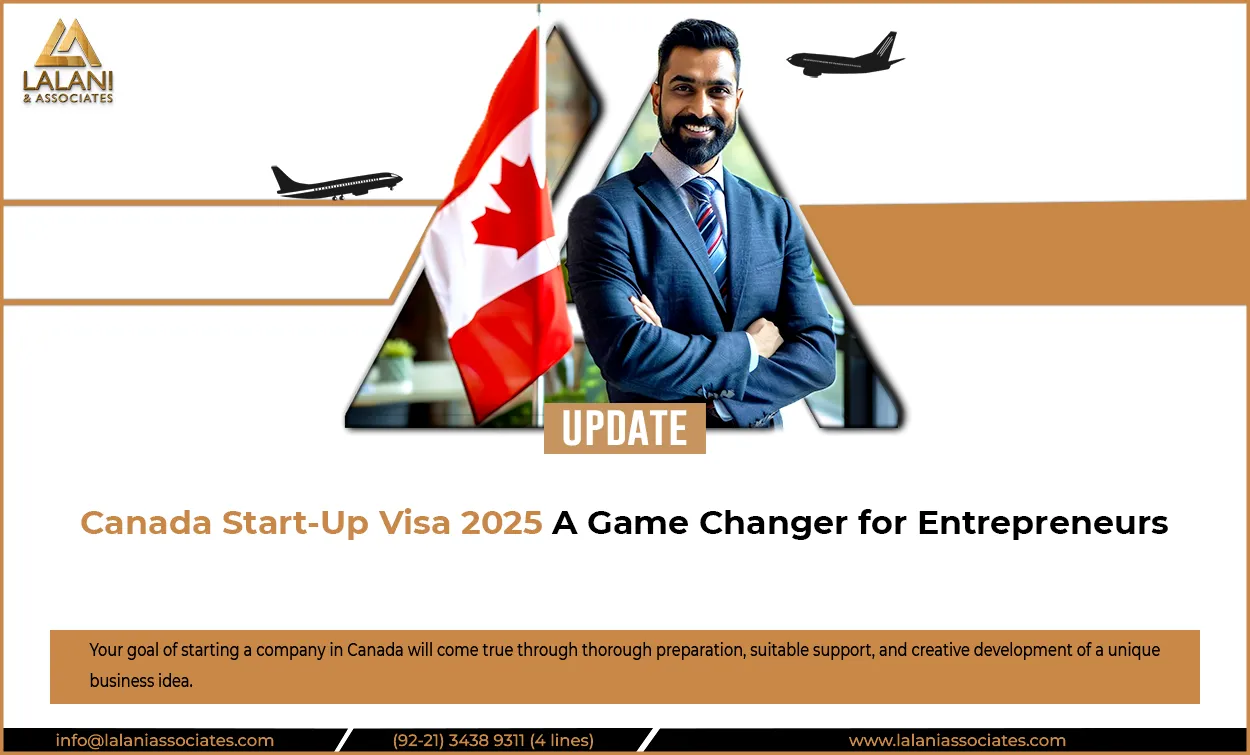 LALANI
& ASSOCIATES

UPDATE

Canada Start-Up Visa 2025 A Game Changer for Entrepreneurs

Your goal of starting a company in Canada will come true through thorough preparation, suitable support, and creative development of a unique business idea.

info@lalaniassociates.com (92-21) 3438 9311 (4 lines) www.lalaniassociates.com